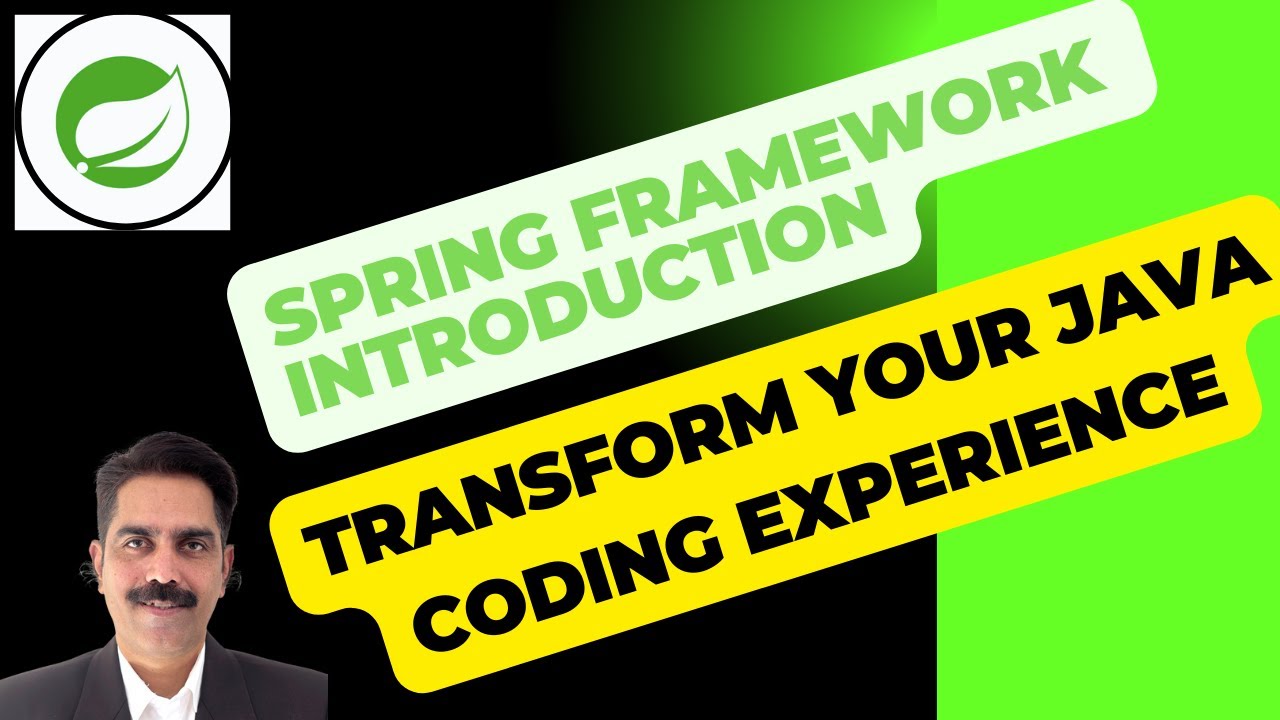 SPRING FRAMEWORK INTRODUCTION

TRANSFORM YOUR JAVA CODING EXPERIENCE